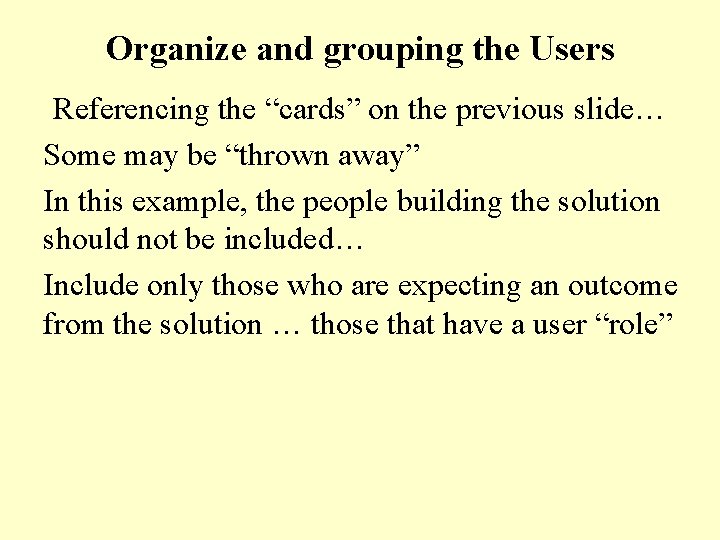 Organize and grouping the Users

Referencing the “cards” on the previous slide…

Some may be “thrown away”

In this example, the people building the solution should not be included…

Include only those who are expecting an outcome from the solution … those that have a user “role”